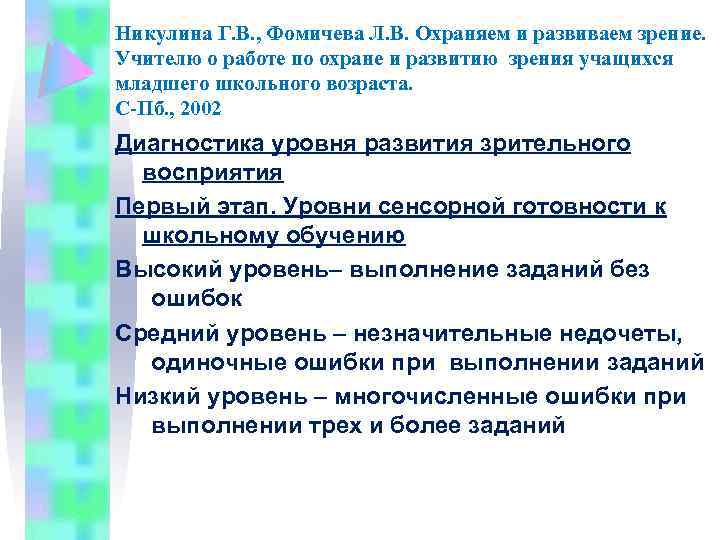 Никулина Г.В., Фомичева Л.В. Охраняем и развиваем зрение. Учителю о работе по охране и развитию зрения учащихся младшего школьного возраста.
С-Пб., 2002

Диагностика уровня развития зрительного восприятия

Первый этап. Уровни сенсорной готовности к школьному обучению

Высокий уровень– выполнение заданий без ошибок

Средний уровень – незначительные недочеты, одиночные ошибки при выполнении заданий

Низкий уровень – многочисленные ошибки при выполнении трех и более заданий